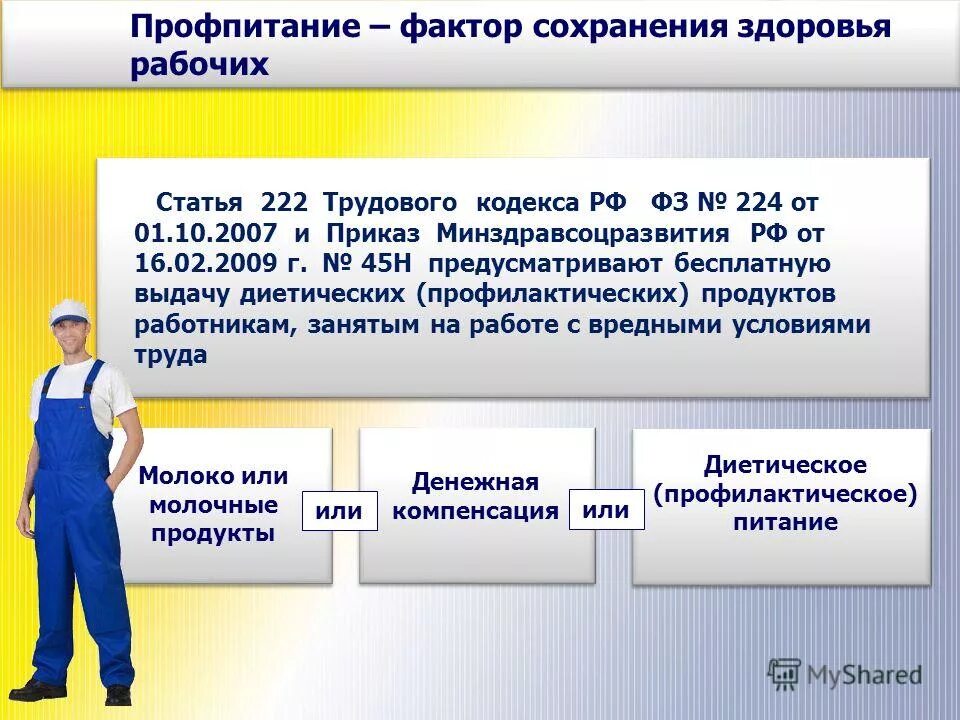 Профпитание – фактор сохранения здоровья рабочих

Статья 222 Трудового кодекса РФ ФЗ № 224 от 01.10.2007 и Приказ Минздравсоцразвития РФ от 16.02.2009 г. № 45Н предусматривают бесплатную выдачу диетических (профилактических) продуктов работникам, занятым на работе с вредными условиями труда

Молоко или молочные продукты

или

Денежная компенсация

или

Диетическое (профилактическое) питание

MyShared